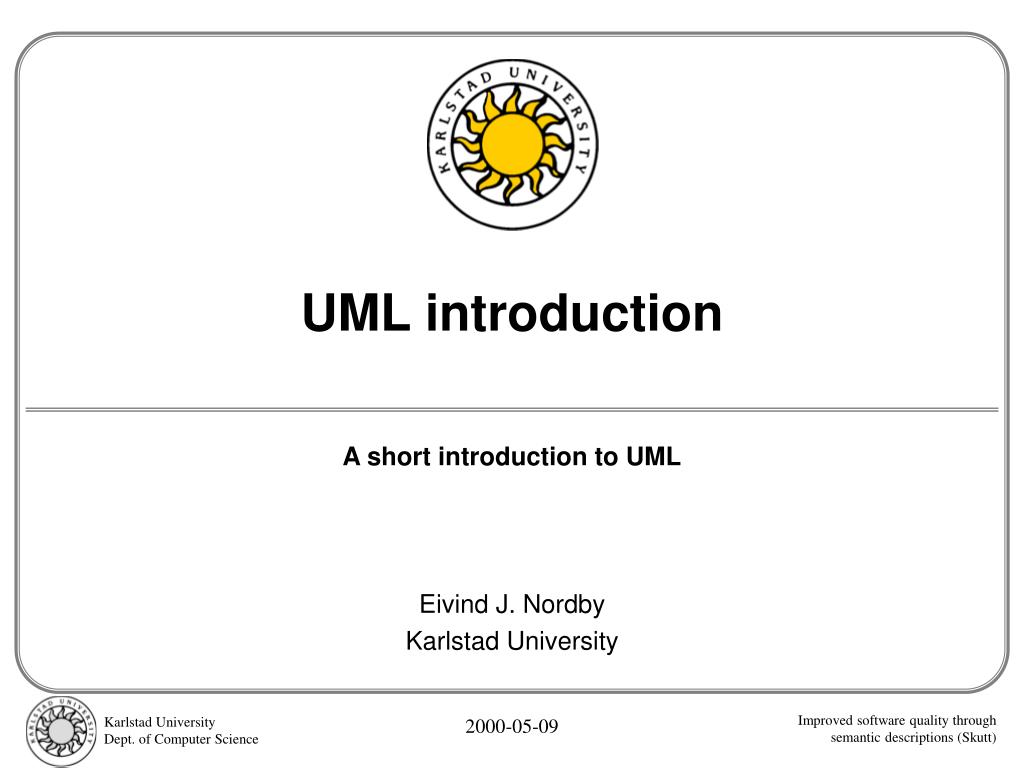 KARLSTAD UNIVERSITY

UML introduction

A short introduction to UML

Eivind J. Nordby
Karlstad University

KARLSTAD UNIVERSITY

Karlstad University
Dept. of Computer Science

2000-05-09

Improved software quality through semantic descriptions (Skutt)